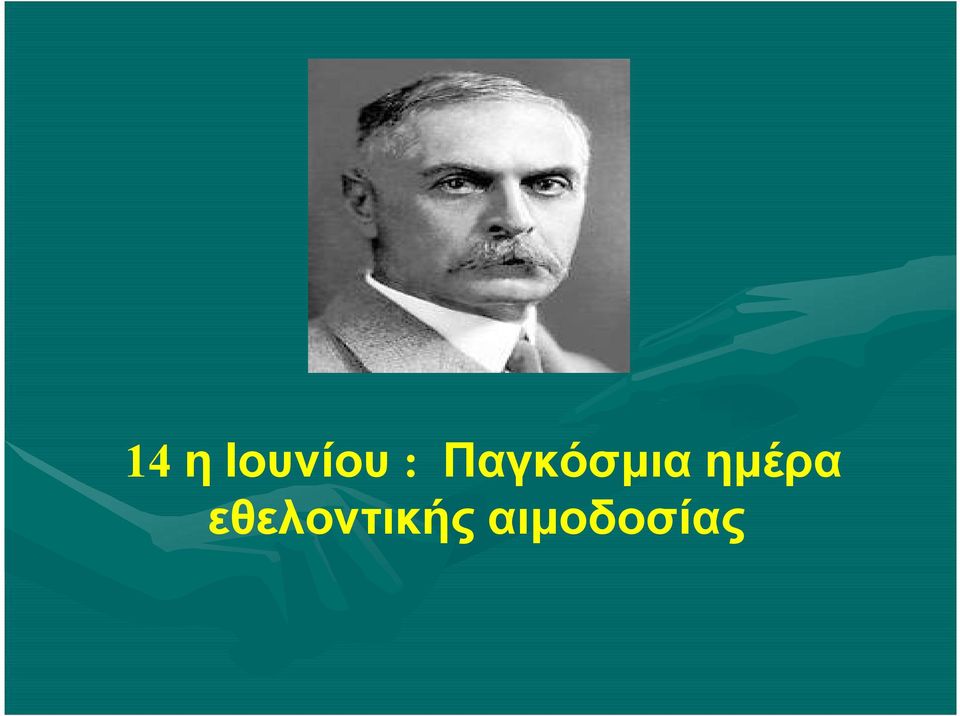 14 η Ιουνίου : Παγκόσμια ημέρα εθελοντικής αιμοδοσίας